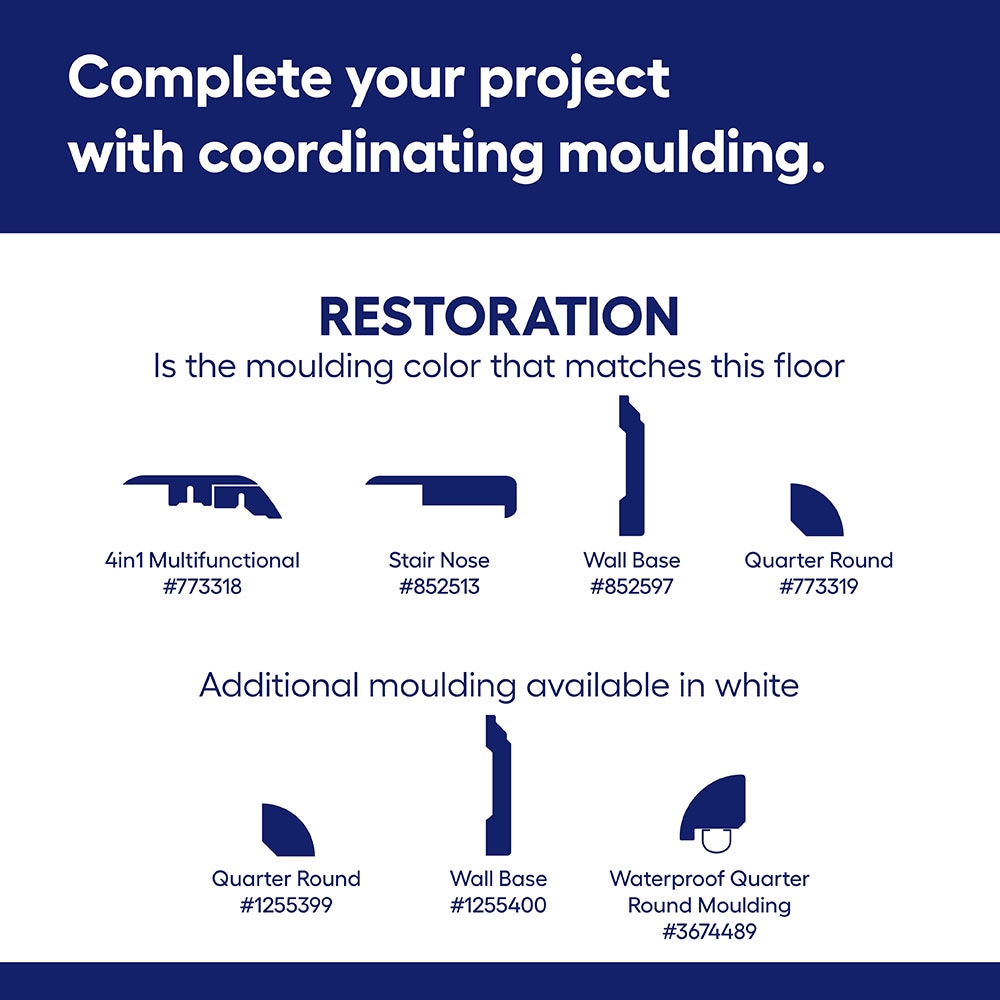 Complete your project with coordinating moulding.

RESTORATION
Is the moulding color that matches this floor

4in1 Multifunctional
#773318

Stair Nose
#852513

Wall Base
#852597

Quarter Round
#773319

Additional moulding available in white

Quarter Round
#1255399

Wall Base
#1255400

Waterproof Quarter Round Moulding
#3674489